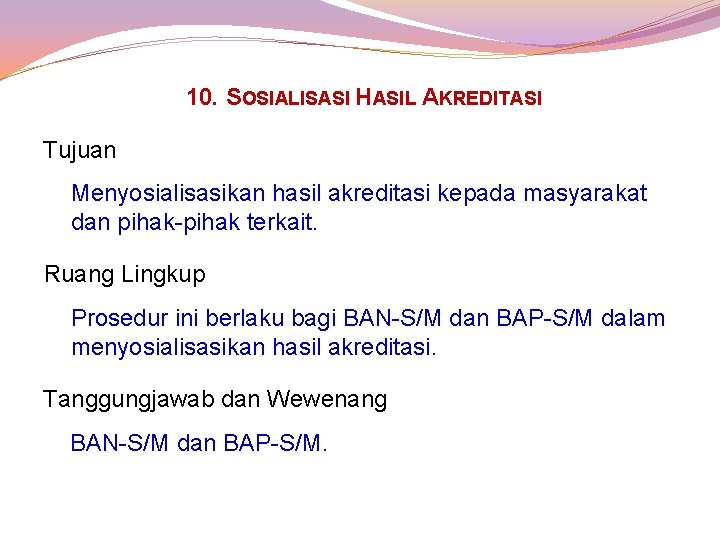 10. SOSIALISASI HASIL AKREDITASI

Tujuan

Menyosialisasikan hasil akreditasi kepada masyarakat dan pihak-pihak terkait.

Ruang Lingkup

Prosedur ini berlaku bagi BAN-S/M dan BAP-S/M dalam menyosialisasikan hasil akreditasi.

Tanggungjawab dan Wewenang

BAN-S/M dan BAP-S/M.